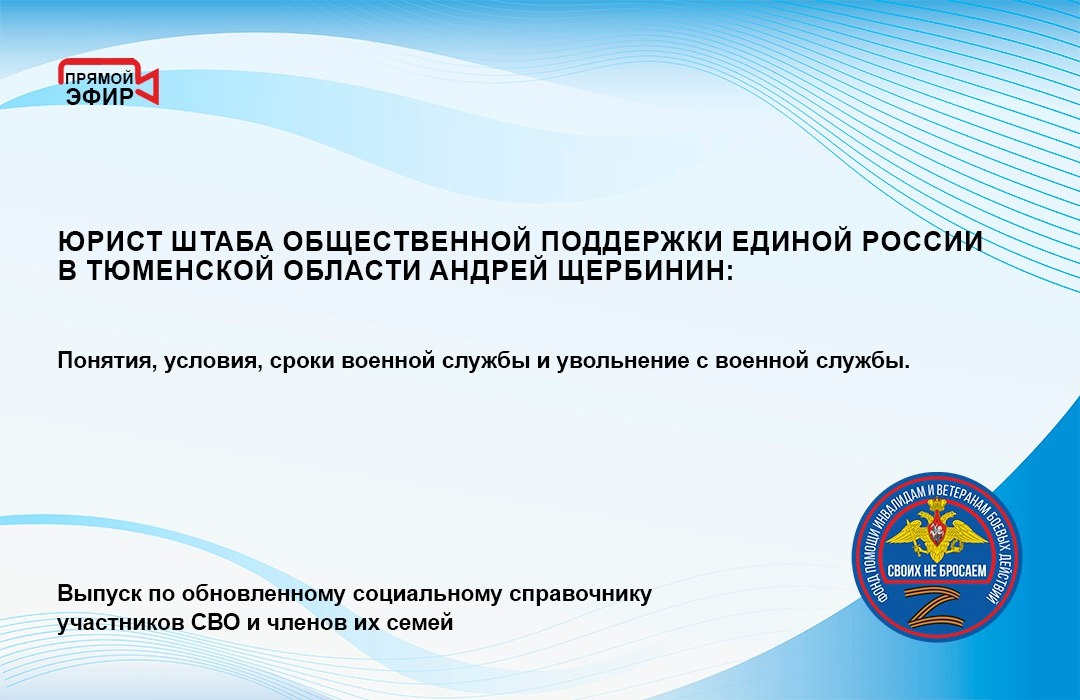 ПРЯМОЙ ЭФИР

ЮРИСТ ШТАБА ОБЩЕСТВЕННОЙ ПОДДЕРЖКИ ЕДИНОЙ РОССИИ В ТЮМЕНСКОЙ ОБЛАСТИ АНДРЕЙ ЩЕРБИНИН:

Понятия, условия, сроки военной службы и увольнение с военной службы.

Выпуск по обновленному социальному справочнику участников СВО и членов их семей

ФОНД ПОМОЩИ ИНВАЛИДАМ И ВЕТЕРАНАМ БОЕВЫХ ДЕЙСТВИЙ
СВОИХ НЕ БРОСАЕМ
Z